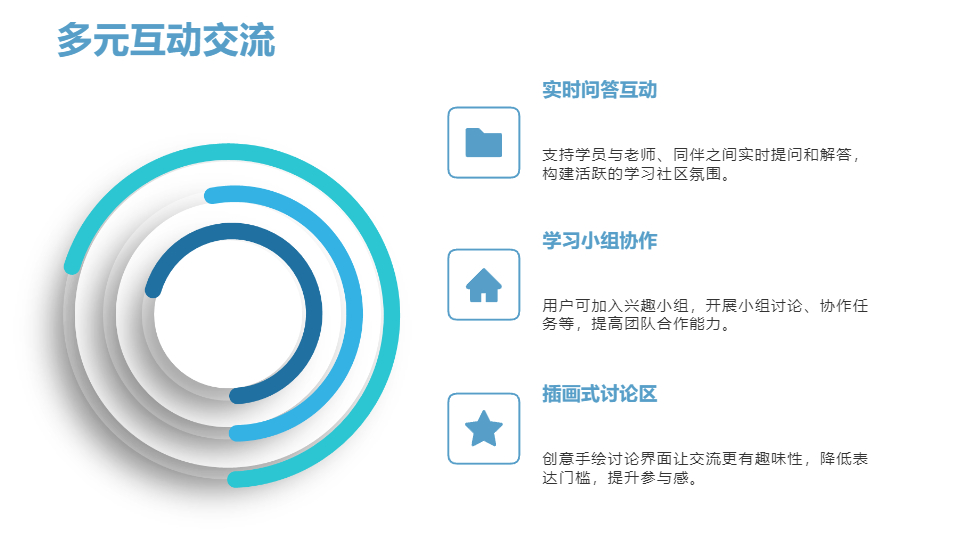 多元互动交流

实时问答互动

支持学员与老师、同伴之间实时提问和解答，构建活跃的学习社区氛围。

学习小组协作

用户可加入兴趣小组，开展小组讨论、协作任务等，提高团队合作能力。

插画式讨论区

创意手绘讨论界面让交流更有趣味性，降低表达门槛，提升参与感。